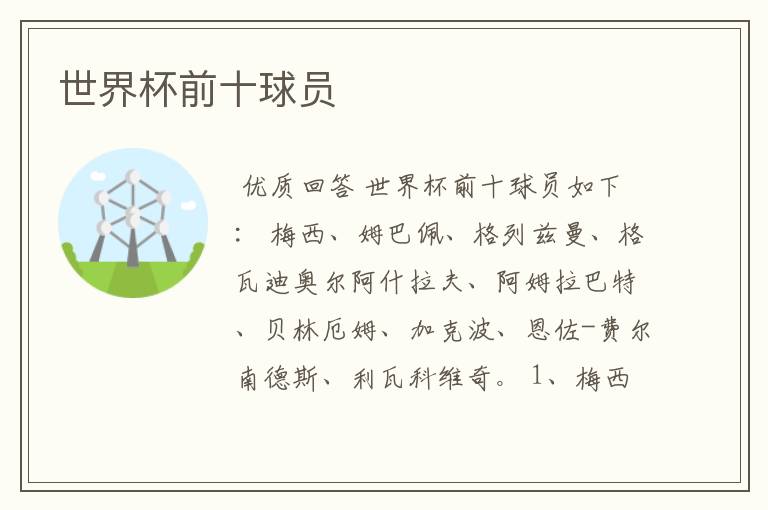 世界杯前十球员

优质回答 世界杯前十球员如下：梅西、姆巴佩、格列兹曼、格瓦迪奥尔阿什拉夫、阿姆拉巴特、贝林厄姆、加克波、恩佐-费尔南德斯、利瓦科维奇。1、梅西